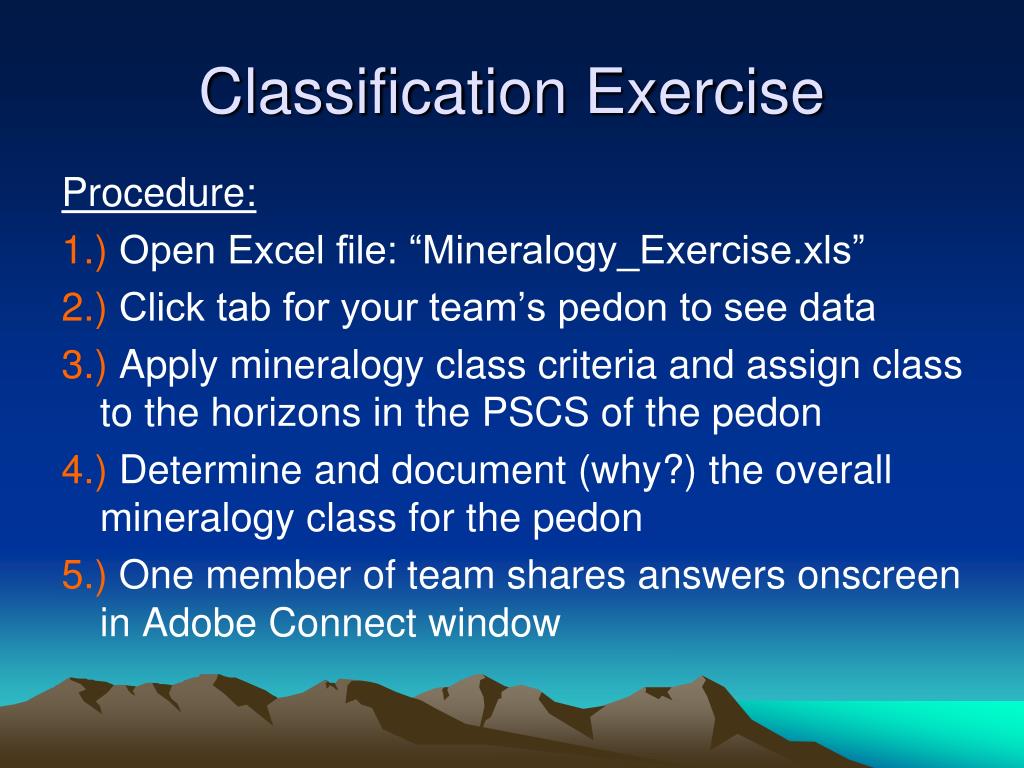 Classification Exercise

Procedure:

1.) Open Excel file: “Mineralogy_Exercise.xls”

2.) Click tab for your team’s pedon to see data

3.) Apply mineralogy class criteria and assign class to the horizons in the PSCS of the pedon

4.) Determine and document (why?) the overall mineralogy class for the pedon

5.) One member of team shares answers onscreen in Adobe Connect window